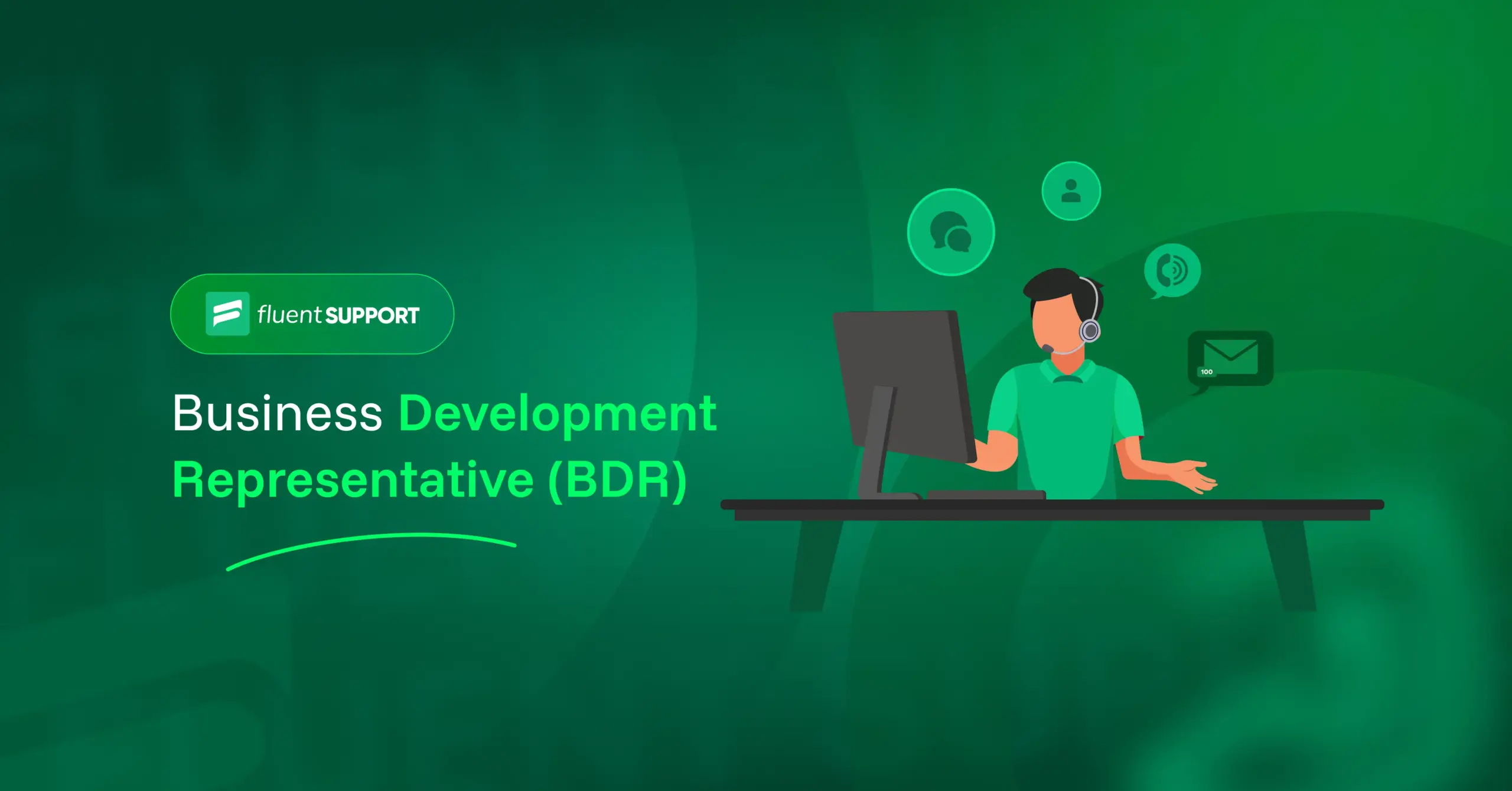 fluent SUPPORT

Business Development Representative (BDR)

100